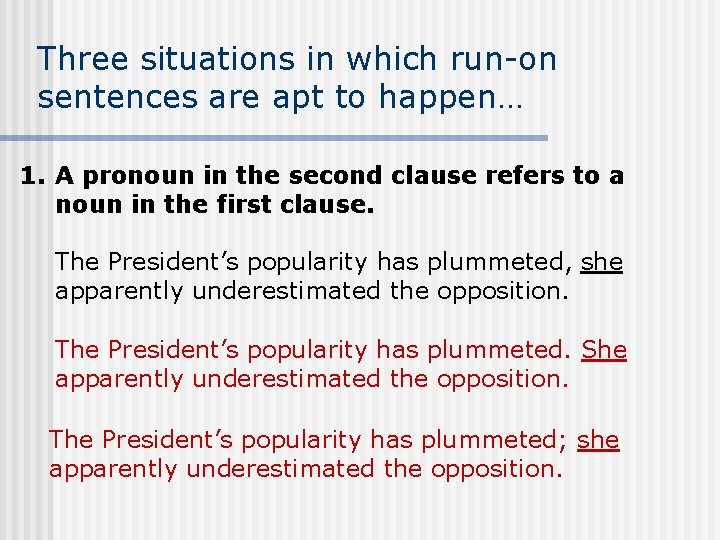 Three situations in which run-on sentences are apt to happen…

1. A pronoun in the second clause refers to a noun in the first clause.

The President’s popularity has plummeted, she apparently underestimated the opposition.

The President’s popularity has plummeted. She apparently underestimated the opposition.

The President’s popularity has plummeted; she apparently underestimated the opposition.